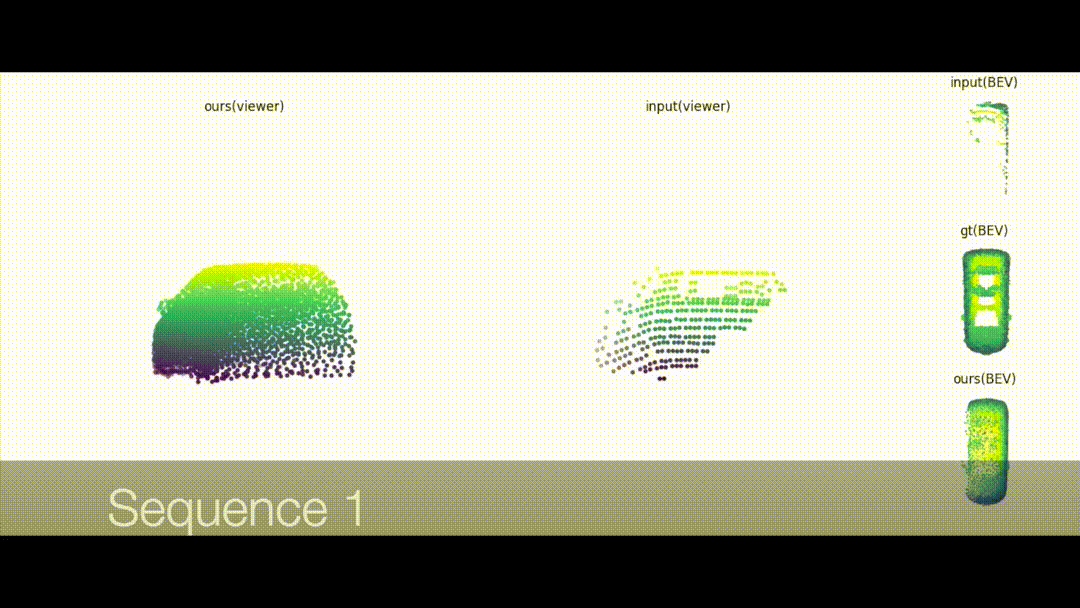 ours(viewer)

input(viewer)

input(BEV)

gt(BEV)

ours(BEV)

Sequence 1